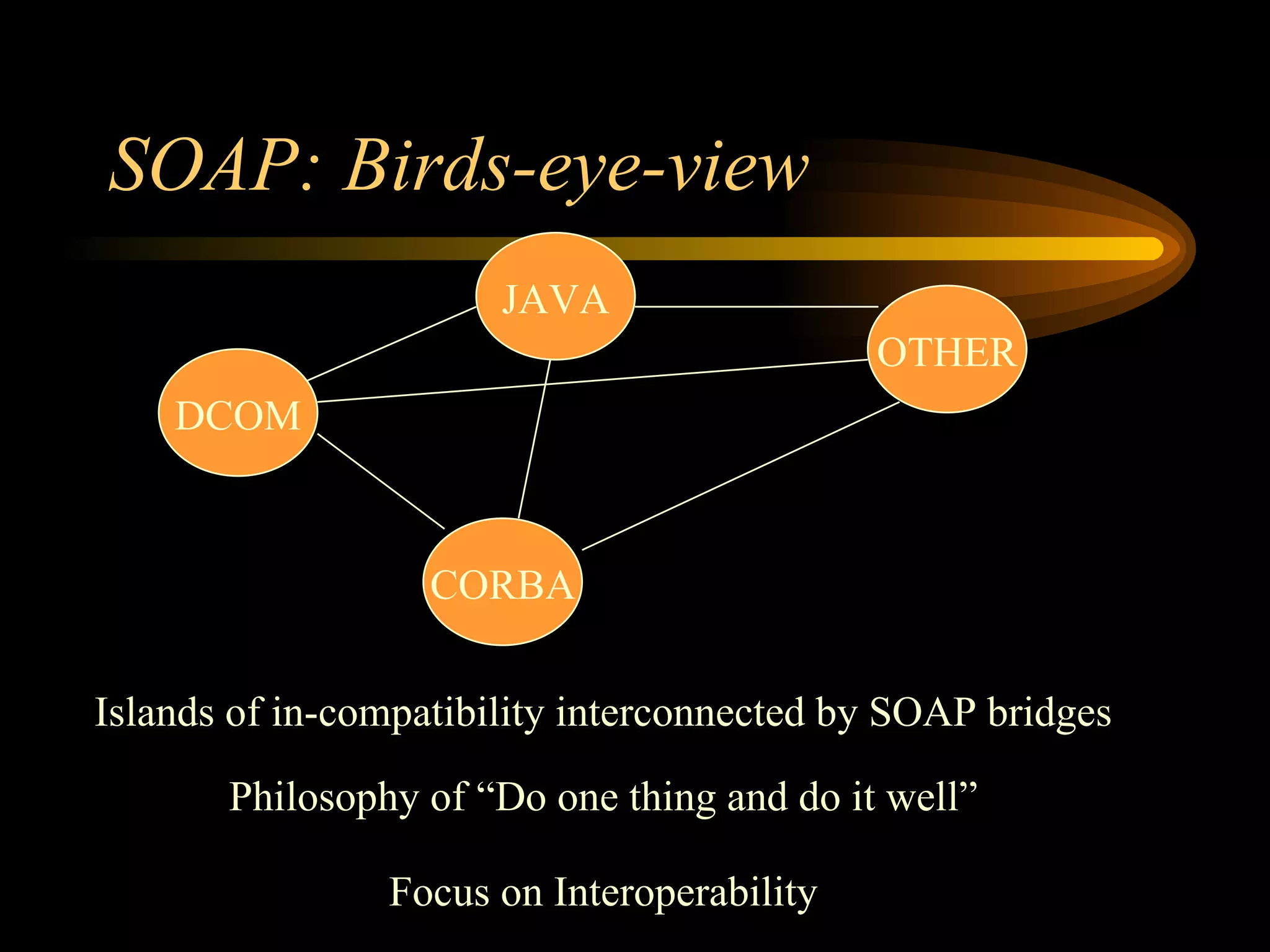 SOAP: Birds-eye-view

JAVA

OTHER

DCOM

CORBA

Islands of in-compatibility interconnected by SOAP bridges

Philosophy of “Do one thing and do it well”

Focus on Interoperability